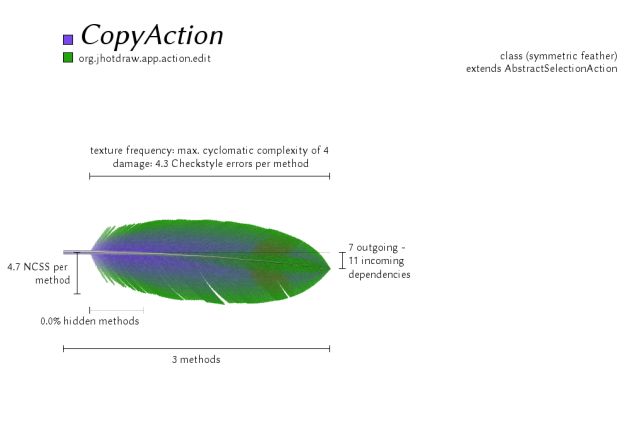 CopyAction
org.jhotdraw.app.action.edit

class (symmetric feather)
extends AbstractSelectionAction

texture frequency: max. cyclomatic complexity of 4
damage: 4.3 Checkstyle errors per method

4.7 NCSS per method

7 outgoing - 11 incoming dependencies

0.0% hidden methods

3 methods